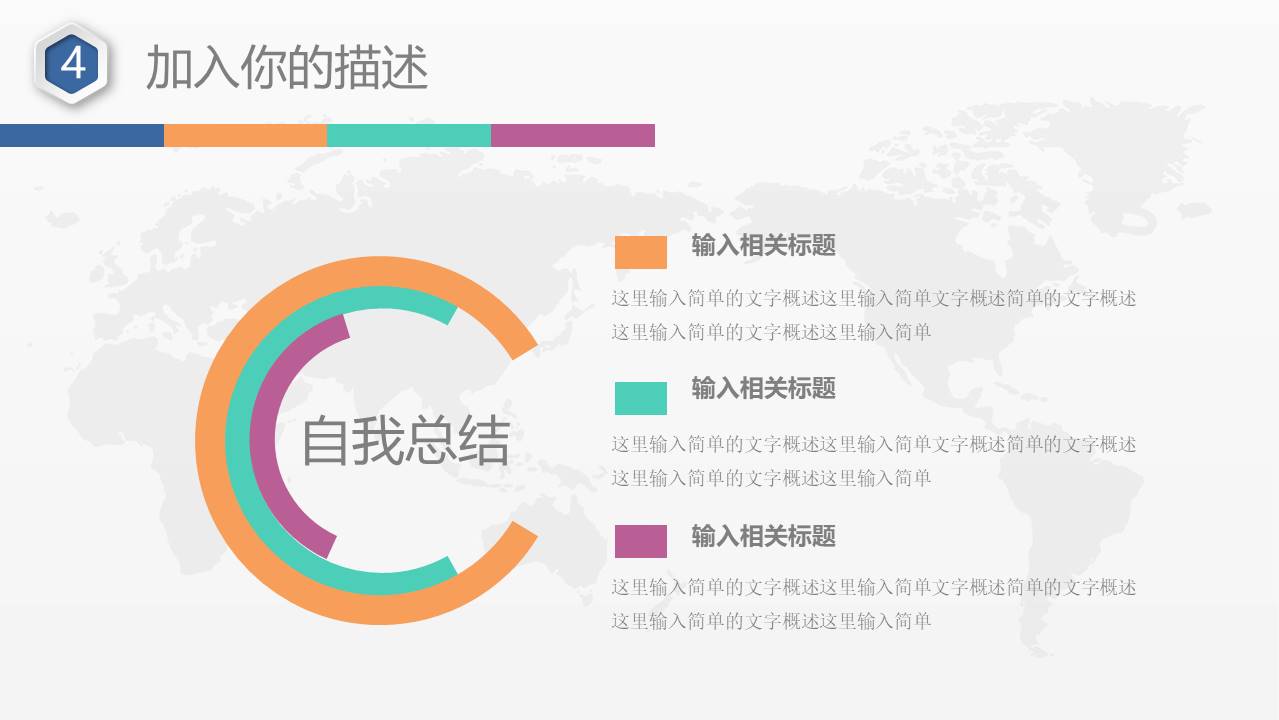 4

加入你的描述

自我总结

输入相关标题

这里输入简单的文字概述这里输入简单文字概述简单的文字概述这里输入简单的文字概述这里输入简单

输入相关标题

这里输入简单的文字概述这里输入简单文字概述简单的文字概述这里输入简单的文字概述这里输入简单

输入相关标题

这里输入简单的文字概述这里输入简单文字概述简单的文字概述这里输入简单的文字概述这里输入简单